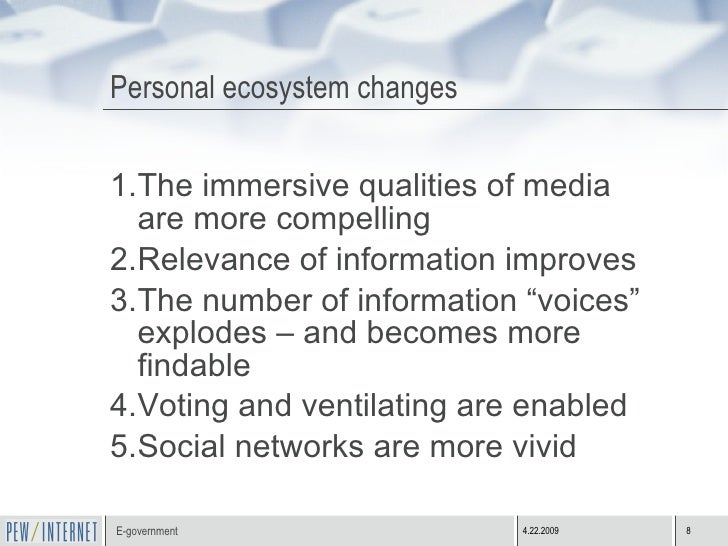 Personal ecosystem changes

1.The immersive qualities of media are more compelling
2.Relevance of information improves
3.The number of information “voices” explodes – and becomes more findable
4.Voting and ventilating are enabled
5.Social networks are more vivid

PEW/INTERNET E-government 4.22.2009 8